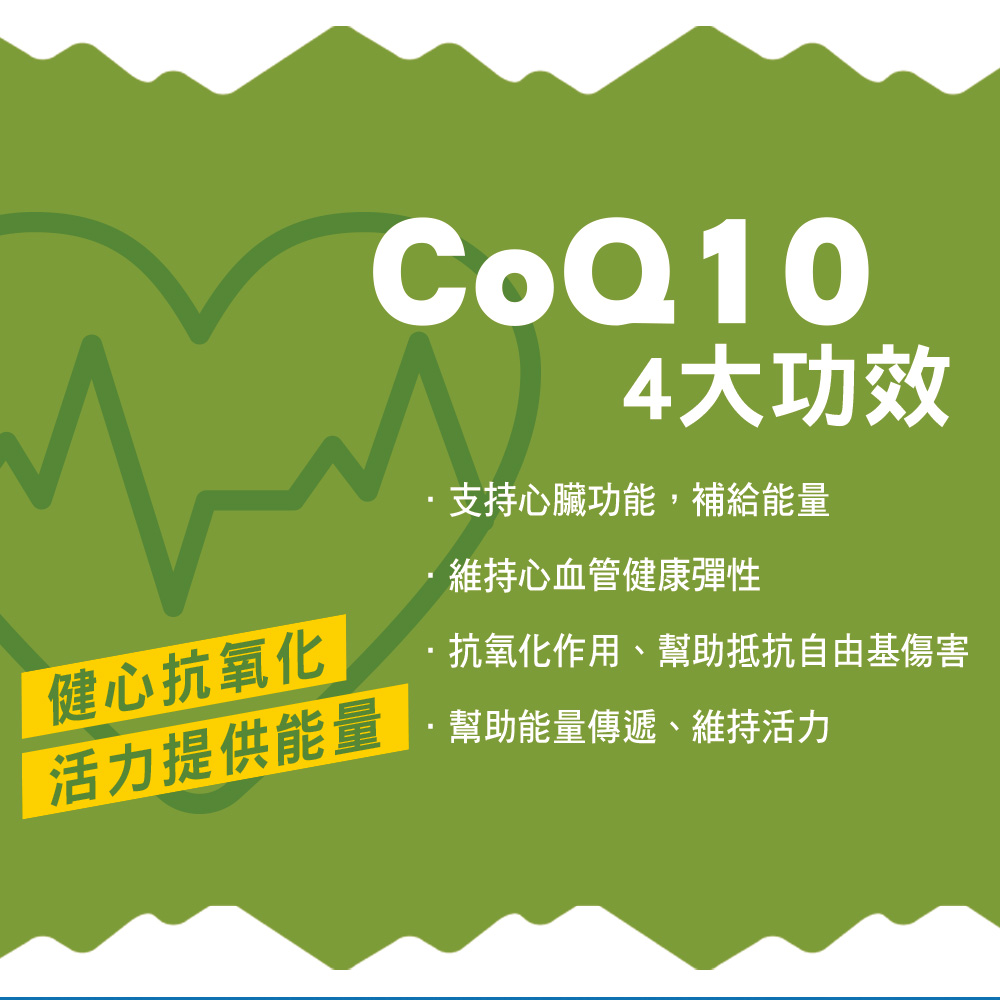 CoQ10
4大功效

· 支持心臟功能，補給能量

· 維持心血管健康彈性

· 抗氧化作用、幫助抵抗自由基傷害

· 幫助能量傳遞、維持活力

健心抗氧化
活力提供能量